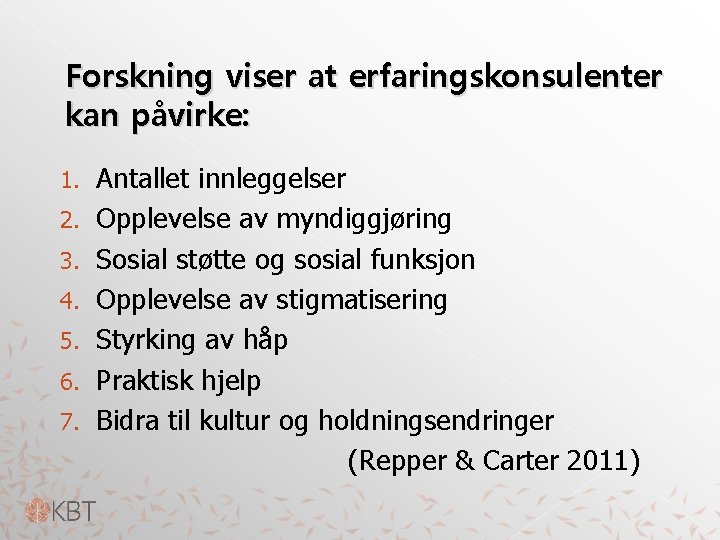 Forskning viser at erfaringskonsulenter kan påvirke:

1. Antallet innleggelser
2. Opplevelse av myndiggjøring
3. Sosial støtte og sosial funksjon
4. Opplevelse av stigmatisering
5. Styrking av håp
6. Praktisk hjelp
7. Bidra til kultur og holdningsendringer

(Repper & Carter 2011)

KBT